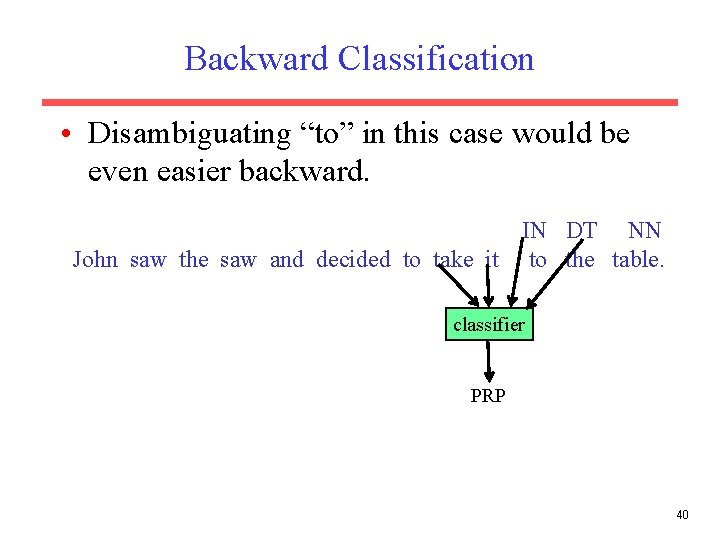 Backward Classification

• Disambiguating “to” in this case would be even easier backward.

IN DT NN

John saw the saw and decided to take it to the table.

classifier

PRP

40